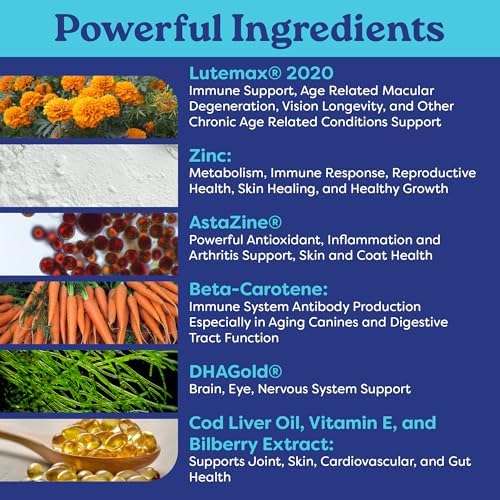 Powerful Ingredients

Lutemax® 2020
Immune Support, Age Related Macular Degeneration, Vision Longevity, and Other Chronic Age Related Conditions Support

Zinc:
Metabolism, Immune Response, Reproductive Health, Skin Healing, and Healthy Growth

AstaZine®
Powerful Antioxidant, Inflammation and Arthritis Support, Skin and Coat Health

Beta-Carotene:
Immune System Antibody Production Especially in Aging Canines and Digestive Tract Function

DHAGold®
Brain, Eye, Nervous System Support

Cod Liver Oil, Vitamin E, and Bilberry Extract:
Supports Joint, Skin, Cardiovascular, and Gut Health